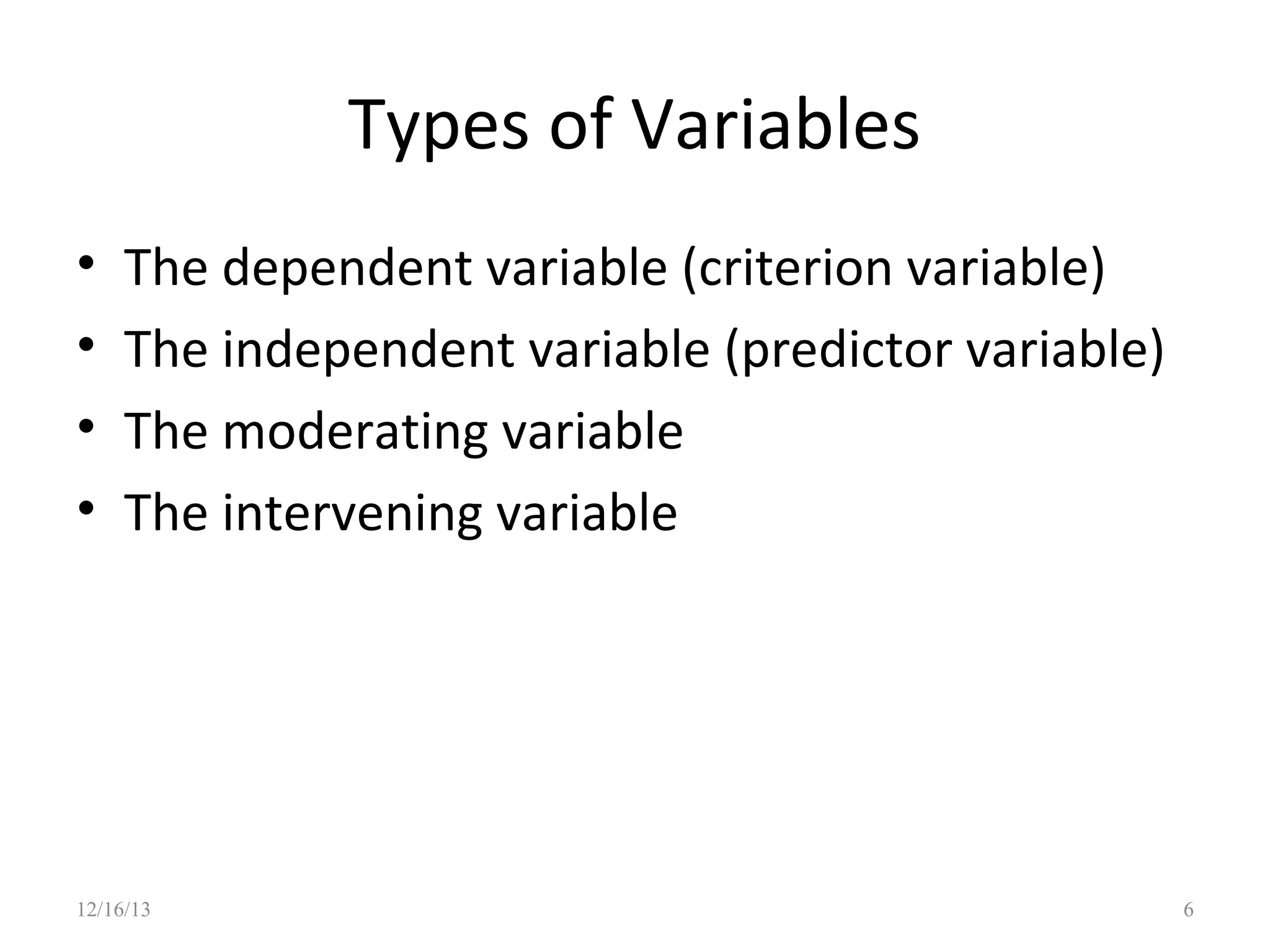 Types of Variables

• The dependent variable (criterion variable)
• The independent variable (predictor variable)
• The moderating variable
• The intervening variable

12/16/13

6